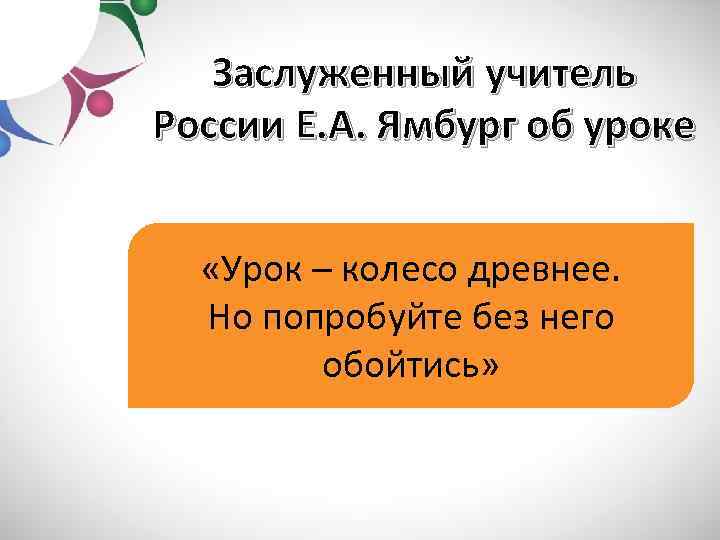 Заслуженный учитель России Е.А. Ямбург об уроке

«Урок – колесо древнее. Но попробуйте без него обойтись»